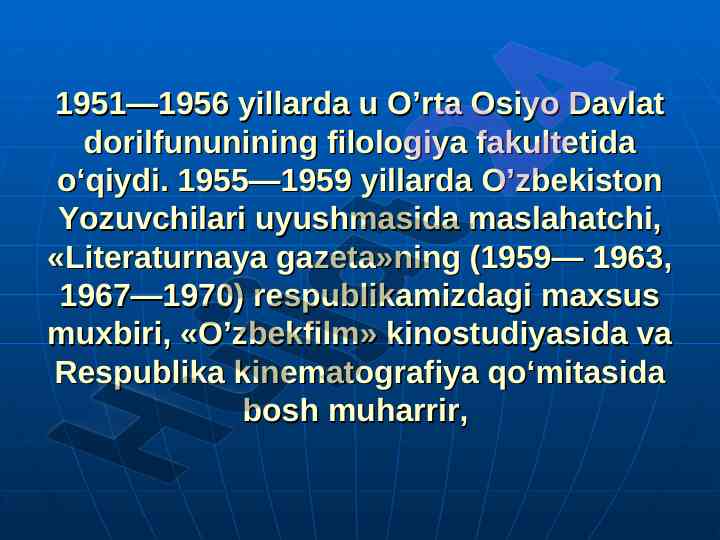 1951—1956 yillarda u O’rta Osiyo Davlat dorilfununining filologiya fakultetida o‘qiydi. 1955—1959 yillarda O’zbekiston Yozuvchilari uyushmasida maslahatchi, «Literaturnaya gazeta»ning (1959— 1963, 1967—1970) respublikamizdagi maxsus muxbiri, «O’zbekfilm» kinostudiyasida va Respublika kinematografiya qo‘mitasida bosh muharrir,